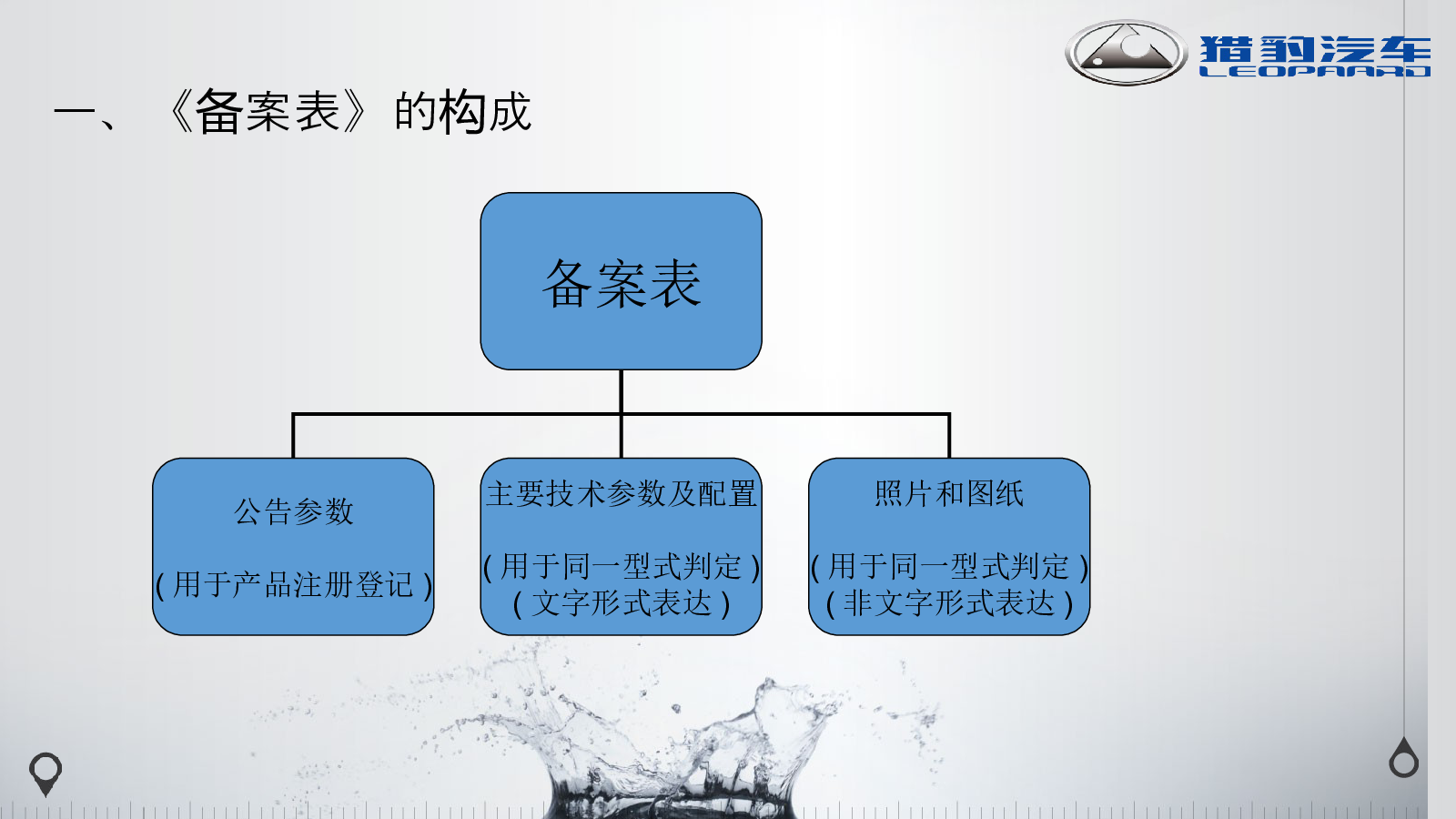 猎豹汽车
LEOPAARD

一、《备案表》的构成

备案表

公告参数

(用于产品注册登记)

主要技术参数及配置

(用于同一型式判定)
(文字形式表达)

照片和图纸

(用于同一型式判定)
(非文字形式表达)